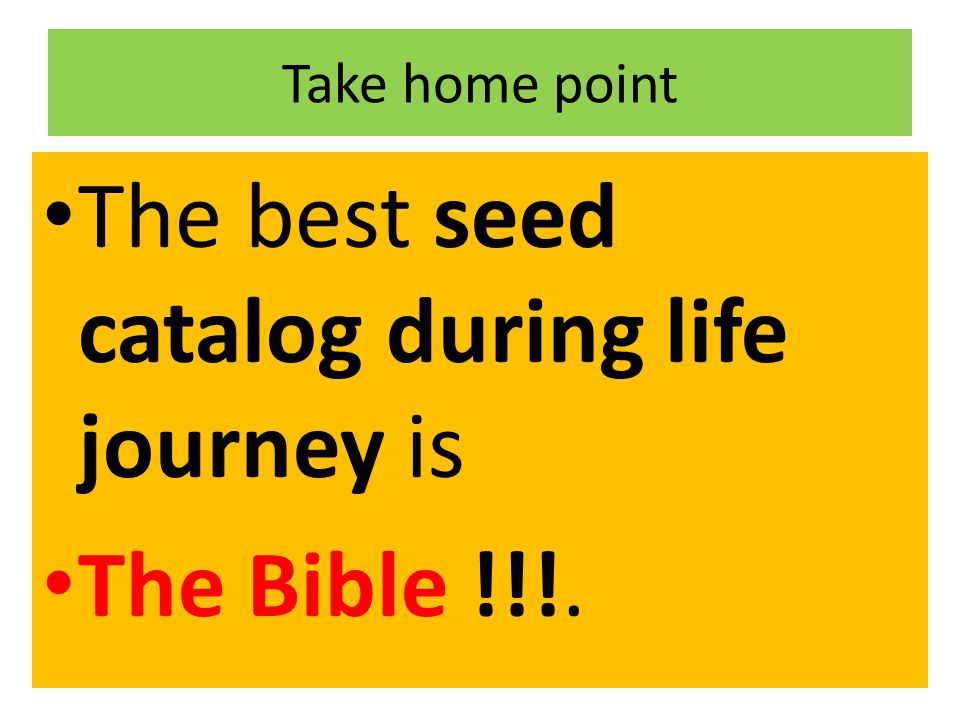 Take home point

• The best seed catalog during life journey is

• The Bible !!!.